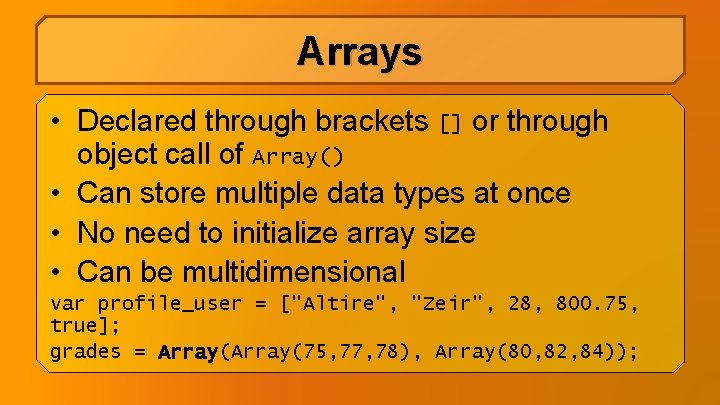 Arrays

• Declared through brackets [] or through object call of Array()
• Can store multiple data types at once
• No need to initialize array size
• Can be multidimensional

var profile_user = ["Altire", "Zeir", 28, 800.75, true];
grades = Array(Array(75,77,78), Array(80,82,84));